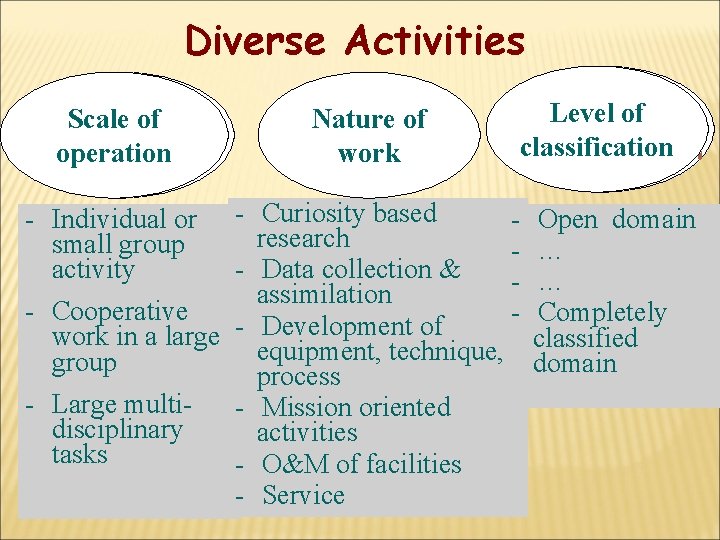 Diverse Activities

Scale of operation

- Individual or small group activity
- Cooperative work in a large group
- Large multi-disciplinary tasks

Nature of work

- Curiosity based research
- Data collection & assimilation
- Development of equipment, technique, process
- Mission oriented activities
- O&M of facilities
- Service

Level of classification

- Open domain
- ...
- ...
- Completely classified domain